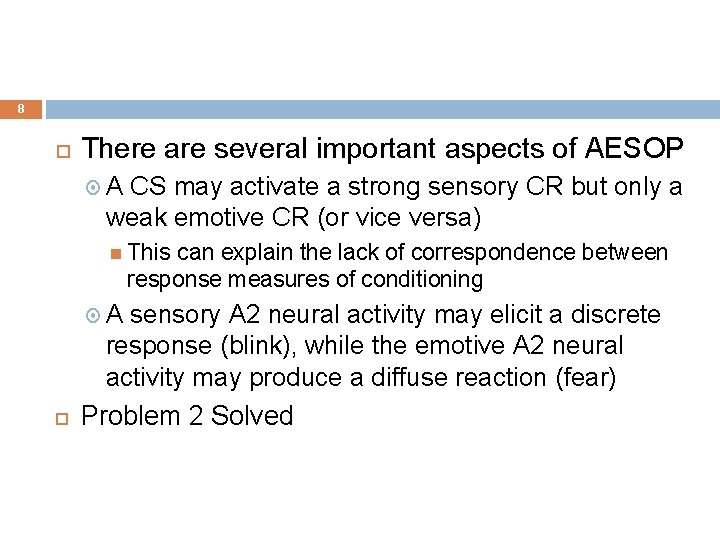 8

There are several important aspects of AESOP

A CS may activate a strong sensory CR but only a weak emotive CR (or vice versa)

This can explain the lack of correspondence between response measures of conditioning

A sensory A2 neural activity may elicit a discrete response (blink), while the emotive A2 neural activity may produce a diffuse reaction (fear)

Problem 2 Solved